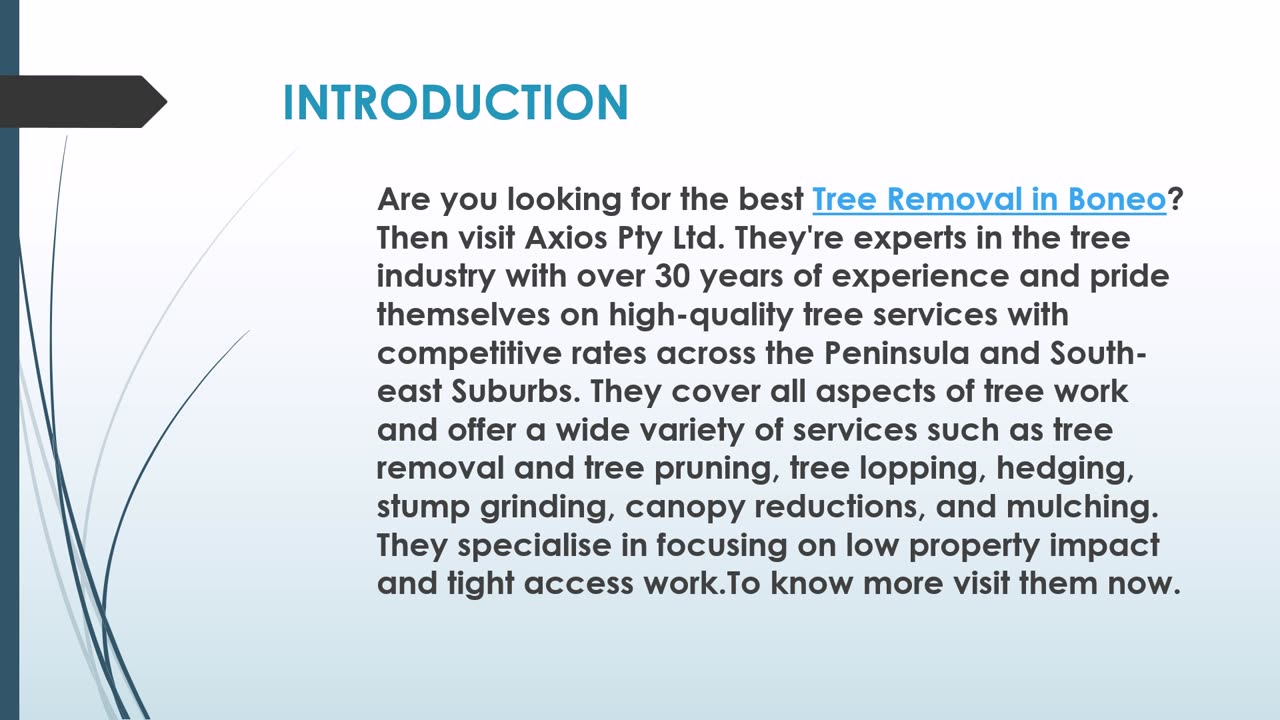 INTRODUCTION

Are you looking for the best Tree Removal in Boneo? Then visit Axios Pty Ltd. They're experts in the tree industry with over 30 years of experience and pride themselves on high-quality tree services with competitive rates across the Peninsula and South-east Suburbs. They cover all aspects of tree work and offer a wide variety of services such as tree removal and tree pruning, tree lopping, hedging, stump grinding, canopy reductions, and mulching. They specialise in focusing on low property impact and tight access work.To know more visit them now.